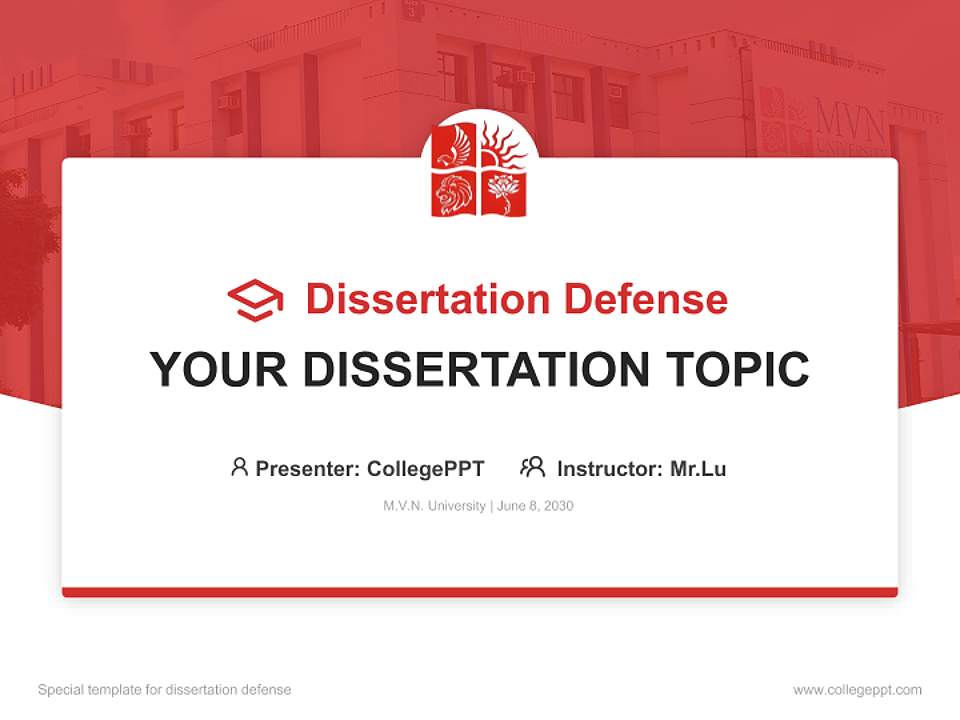 MVN UNIVERSITY

Dissertation Defense

YOUR DISSERTATION TOPIC

Presenter: CollegePPT Instructor: Mr.Lu

M.V.N. University | June 8, 2030

Special template for dissertation defense

www.collegeppt.com